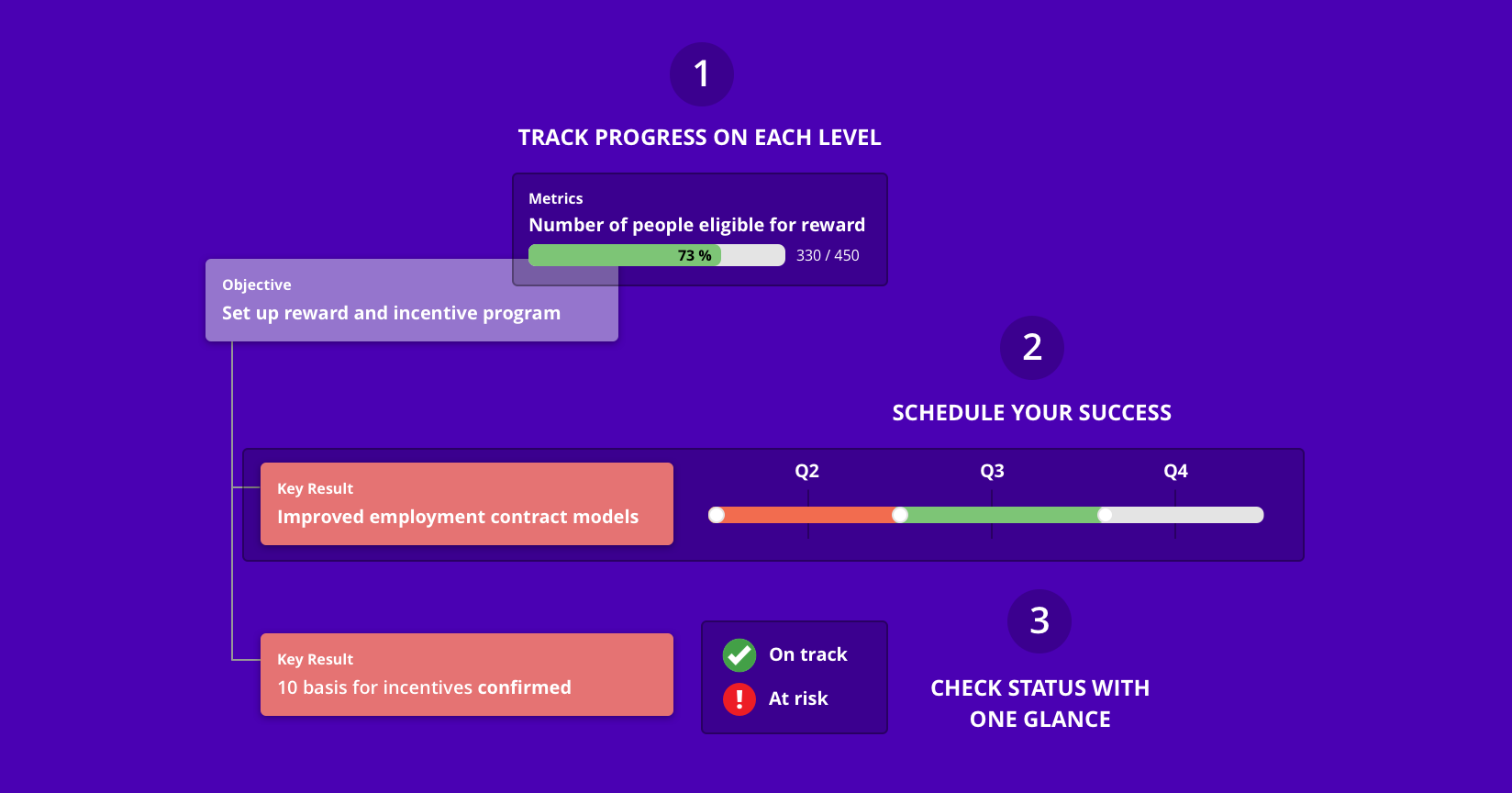 1

TRACK PROGRESS ON EACH LEVEL

Metrics
Number of people eligible for reward
73 %
330 / 450

Objective
Set up reward and incentive program

2

SCHEDULE YOUR SUCCESS

Key Result
Improved employment contract models

Q2
Q3
Q4

Key Result
10 basis for incentives confirmed

On track
At risk

3

CHECK STATUS WITH ONE GLANCE